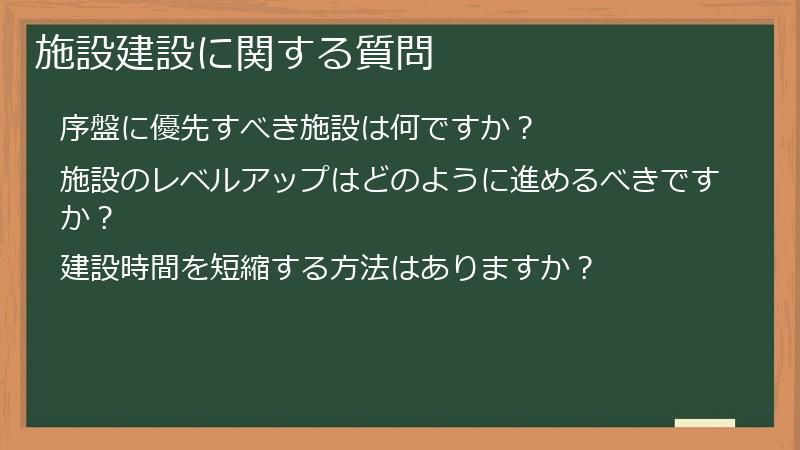 施設建設に関する質問

序盤に優先すべき施設は何ですか？

施設のレベルアップはどのように進めるべきですか？

建設時間を短縮する方法はありますか？